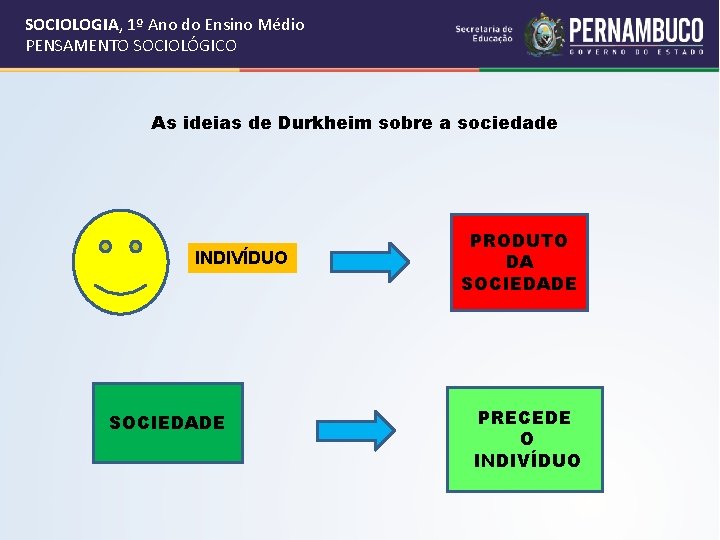 SOCIOLOGIA, 1º Ano do Ensino Médio
PENSAMENTO SOCIOLÓGICO

Secretaria de Educação
PERNAMBUCO
GOVERNO DO ESTADO

As ideias de Durkheim sobre a sociedade

INDIVÍDUO

PRODUTO DA SOCIEDADE

SOCIEDADE

PRECEDE O INDIVÍDUO